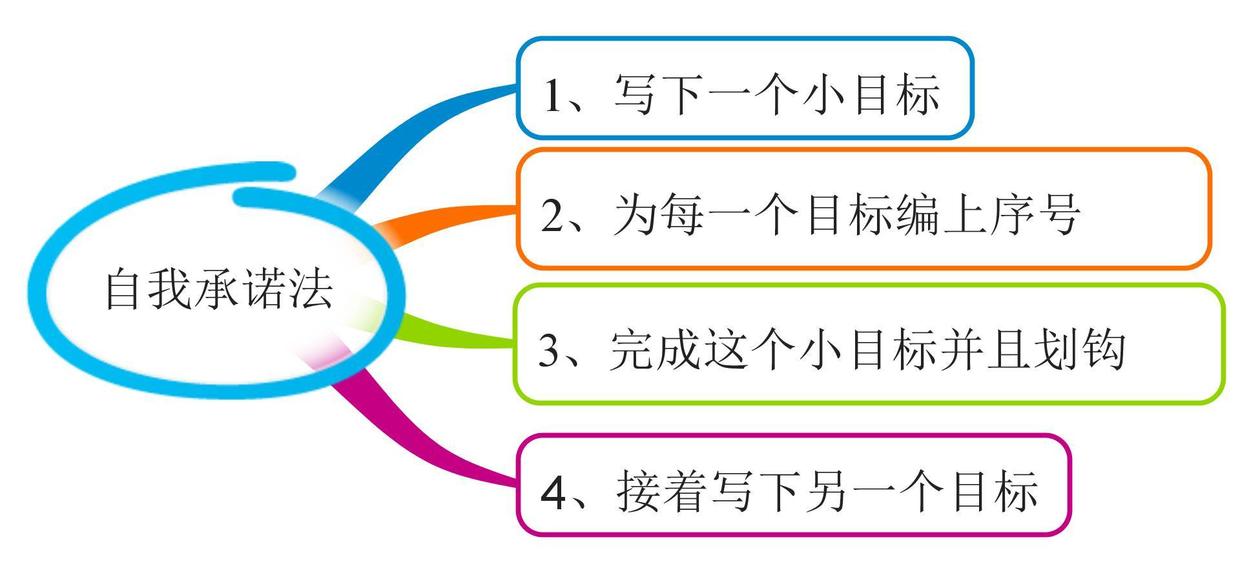 自我承诺法

1、写下一个小目标

2、为每一个目标编上序号

3、完成这个小目标并且划钩

4、接着写下另一个目标